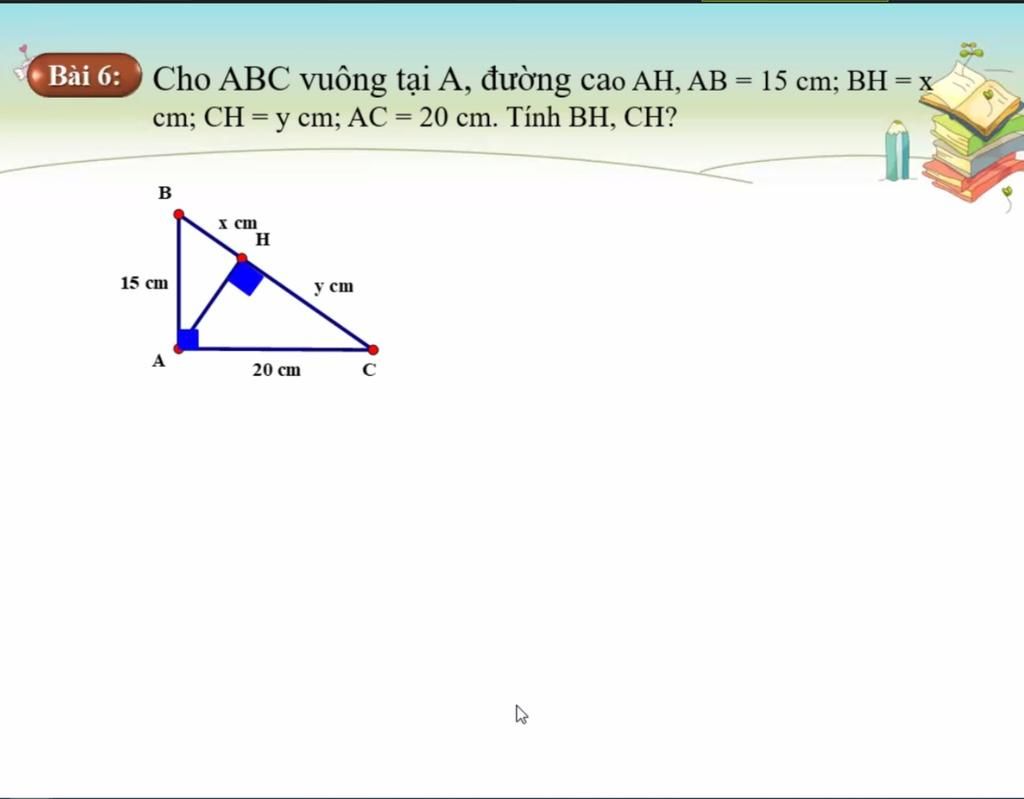 Bài 6: Cho ABC vuông tại A, đường cao AH, AB = 15 cm; BH = x cm; CH = y cm; AC = 20 cm. Tính BH, CH?

B
x cm
H
15 cm
y cm
A
20 cm
C